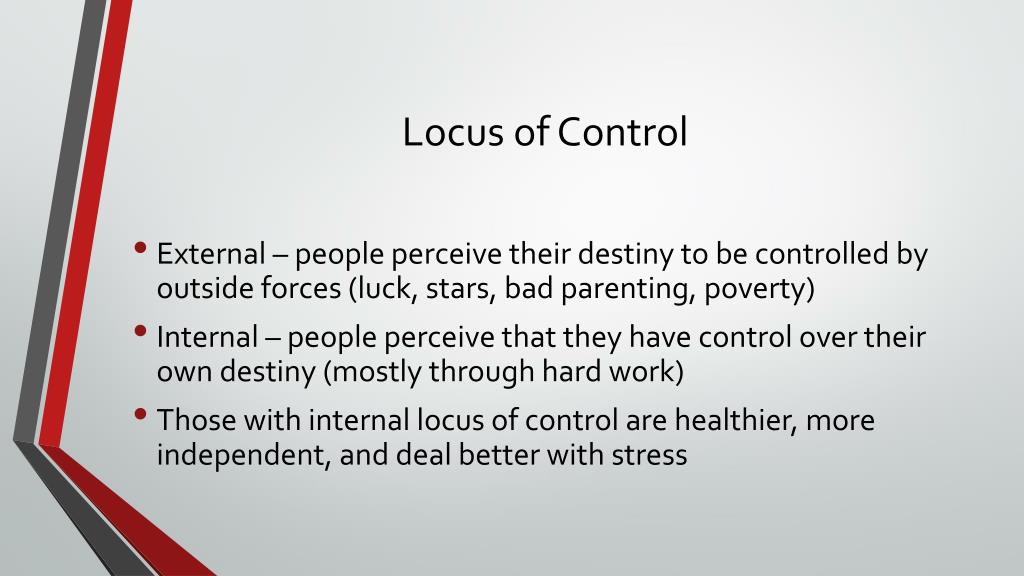 Locus of Control

• External – people perceive their destiny to be controlled by outside forces (luck, stars, bad parenting, poverty)
• Internal – people perceive that they have control over their own destiny (mostly through hard work)
• Those with internal locus of control are healthier, more independent, and deal better with stress